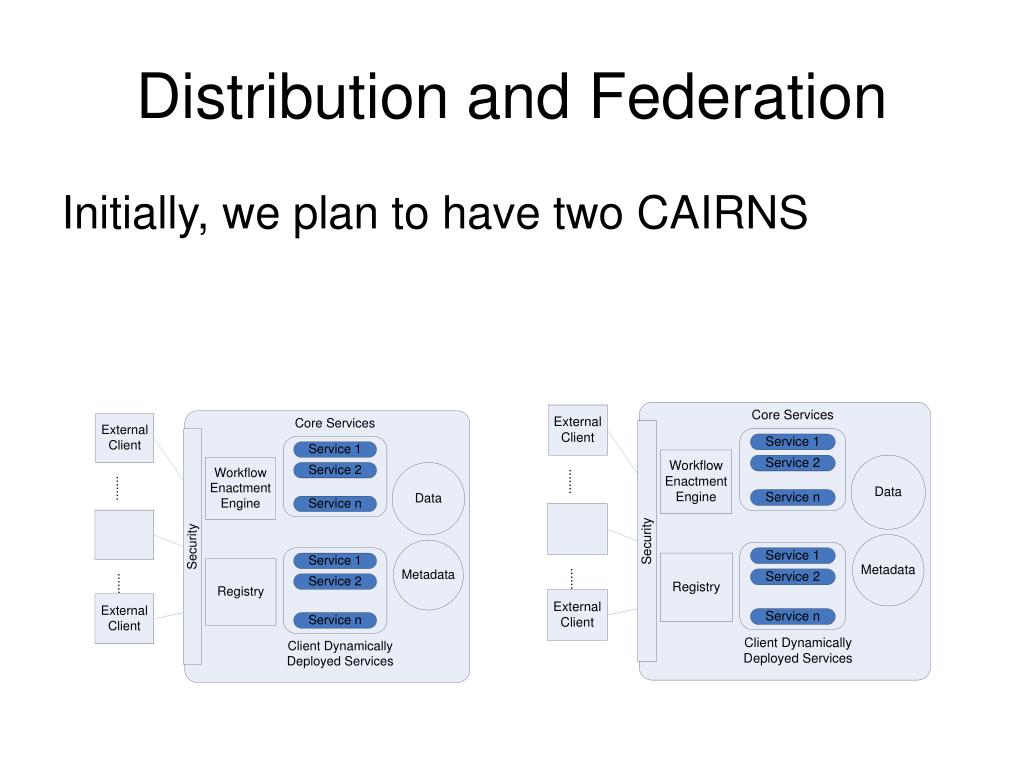 Distribution and Federation

Initially, we plan to have two CAIRNS

External Client

External Client

Security

Core Services

Workflow Enactment Engine

Service 1
Service 2
Service n

Data

Registry

Service 1
Service 2
Service n

Metadata

Client Dynamically Deployed Services

External Client

External Client

Security

Core Services

Workflow Enactment Engine

Service 1
Service 2
Service n

Data

Registry

Service 1
Service 2
Service n

Metadata

Client Dynamically Deployed Services